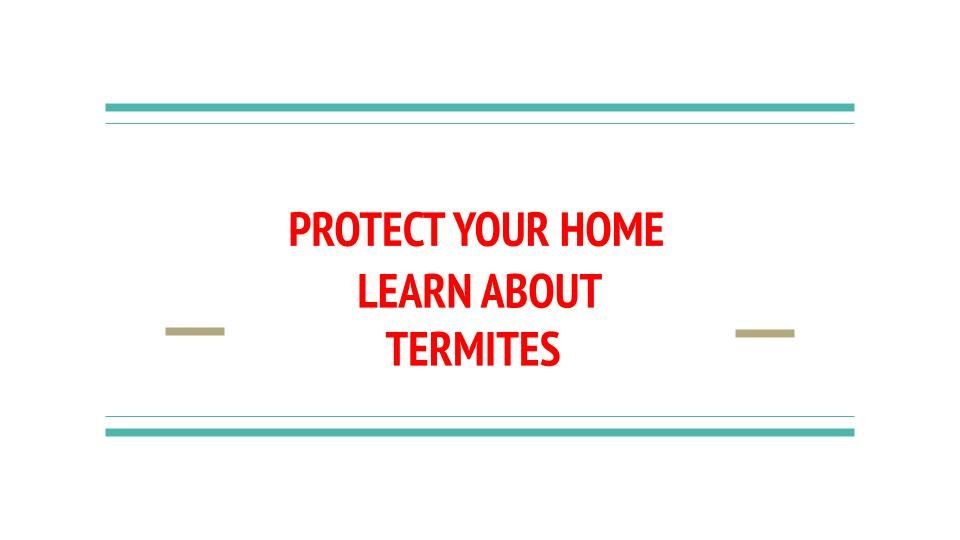 PROTECT YOUR HOME
LEARN ABOUT
TERMITES